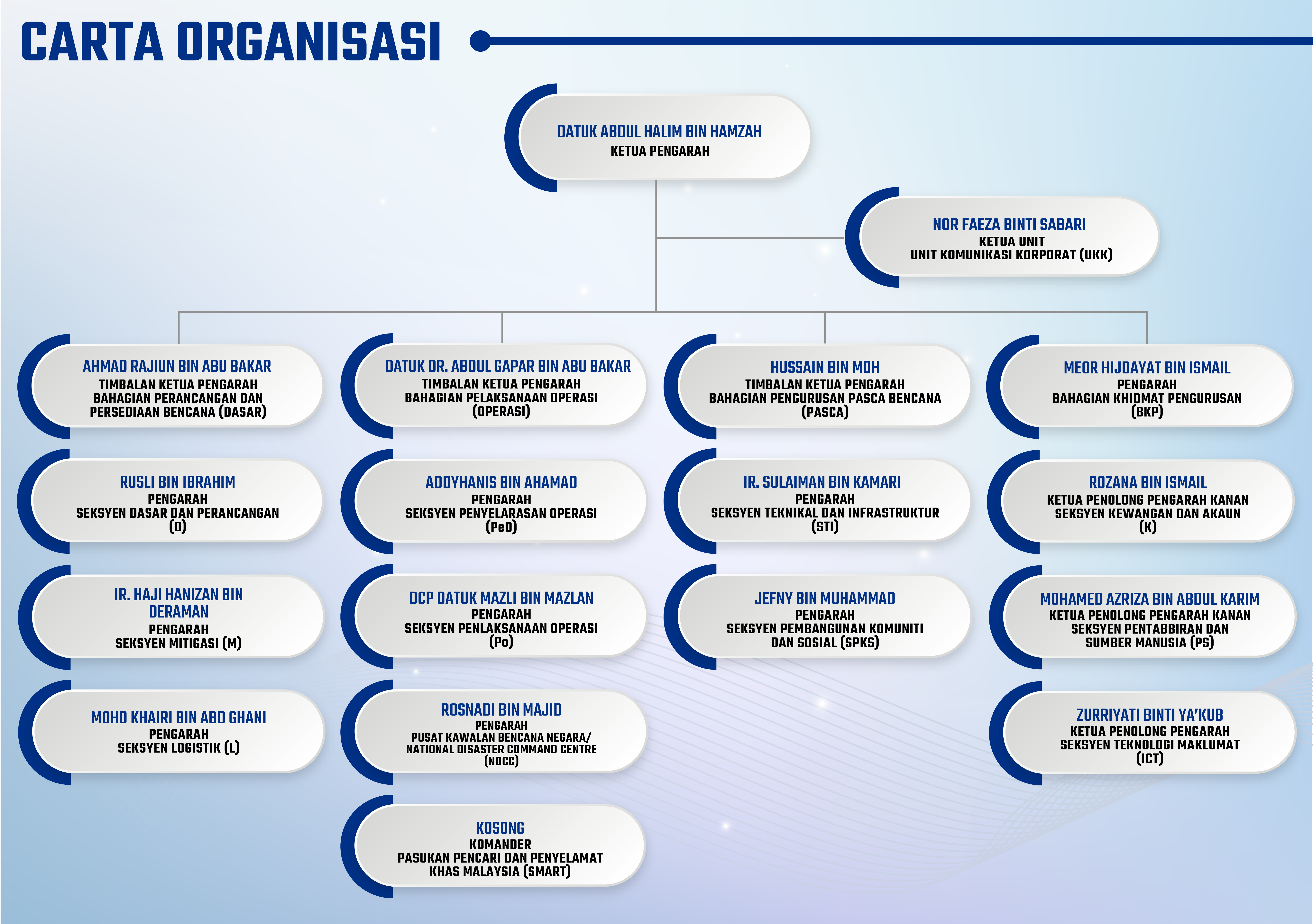 CARTA ORGANISASI

DATUK ABDUL HALIM BIN HAMZAH
KETUA PENGARAH

NOR FAEZA BINTI SABARI
KETUA UNIT
UNIT KOMUNIKASI KORPORAT (UKK)

AHMAD RAJIUN BIN ABU BAKAR
TIMBALAN KETUA PENGARAH
BAHAGIAN PERANCANGAN DAN PERSEDIAAN BENCANA (DASAR)

RUSLI BIN IBRAHIM
PENGARAH
SEKSYEN DASAR DAN PERANCANGAN (D)

IR. HAJI HANIZAN BIN DERAMAN
PENGARAH
SEKSYEN MITIGASI (M)

MOHD KHAIRI BIN ABD GHANI
PENGARAH
SEKSYEN LOGISTIK (L)

DATUK DR. ABDUL GAPAR BIN ABU BAKAR
TIMBALAN KETUA PENGARAH
BAHAGIAN PELAKSANAAN OPERASI (OPERASI)

ADDYHANIS BIN AHAMAD
PENGARAH
SEKSYEN PENYELARASAN OPERASI (PeO)

DCP DATUK MAZLI BIN MAZLAN
PENGARAH
SEKSYEN PENLAKSANAAN OPERASI (Po)

ROSNADI BIN MAJID
PENGARAH
PUSAT KAWALAN BENCANA NEGARA/ NATIONAL DISASTER COMMAND CENTRE (NDCC)

KOSONG
KOMANDER
PASUKAN PENCARI DAN PENYELAMAT KHAS MALAYSIA (SMART)

HUSSAIN BIN MOH
TIMBALAN KETUA PENGARAH
BAHAGIAN PENGURUSAN PASCA BENCANA (PASCA)

IR. SULAIMAN BIN KAMARI
PENGARAH
SEKSYEN TEKNIKAL DAN INFRASTRUKTUR (STI)

JEFNY BIN MUHAMMAD
PENGARAH
SEKSYEN PEMBANGUNAN KOMUNITI DAN SOSIAL (SPKS)

MEOR HIJDAYAT BIN ISMAIL
PENGARAH
BAHAGIAN KHIDMAT PENGURUSAN (BKP)

ROZANA BIN ISMAIL
KETUA PENOLONG PENGARAH KANAN
SEKSYEN KEWANGAN DAN AKAUN (K)

MOHAMED AZRIZA BIN ABDUL KARIM
KETUA PENOLONG PENGARAH KANAN
SEKSYEN PENTABBIRAN DAN SUMBER MANUSIA (PS)

ZURRIYATI BINTI YA'KUB
KETUA PENOLONG PENGARAH
SEKSYEN TEKNOLOGI MAKLUMAT (ICT)